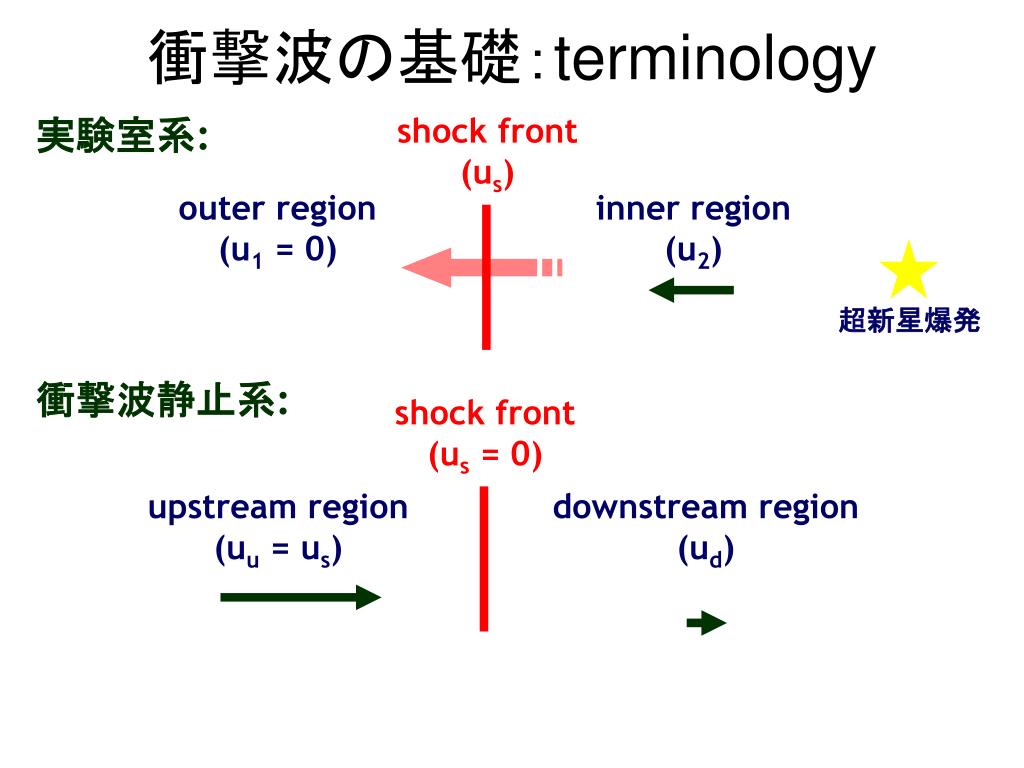 衝撃波の基礎:terminology

実験室系:

shock front
($u_s$)

outer region
($u_1 = 0$)

inner region
($u_2$)

超新星爆発

衝撃波静止系:

shock front
($u_s = 0$)

upstream region
($u_u = u_s$)

downstream region
($u_d$)